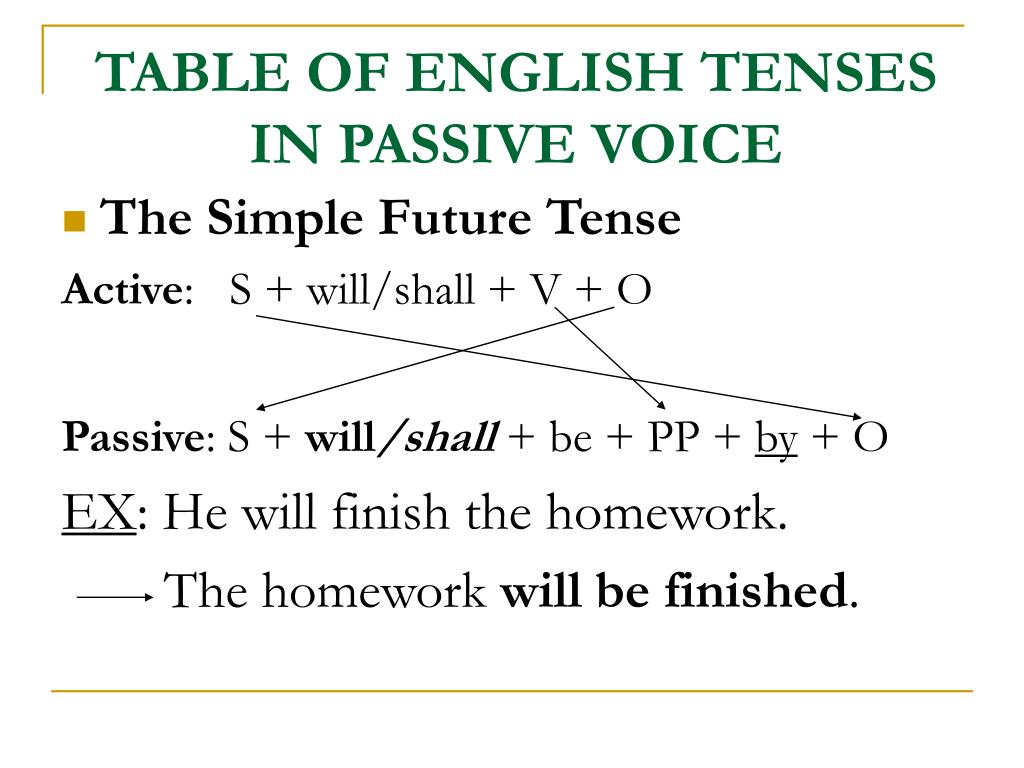 TABLE OF ENGLISH TENSES IN PASSIVE VOICE

The Simple Future Tense

Active: S + will/shall + V + O

Passive: S + will/shall + be + PP + by + O

EX: He will finish the homework.

The homework will be finished.